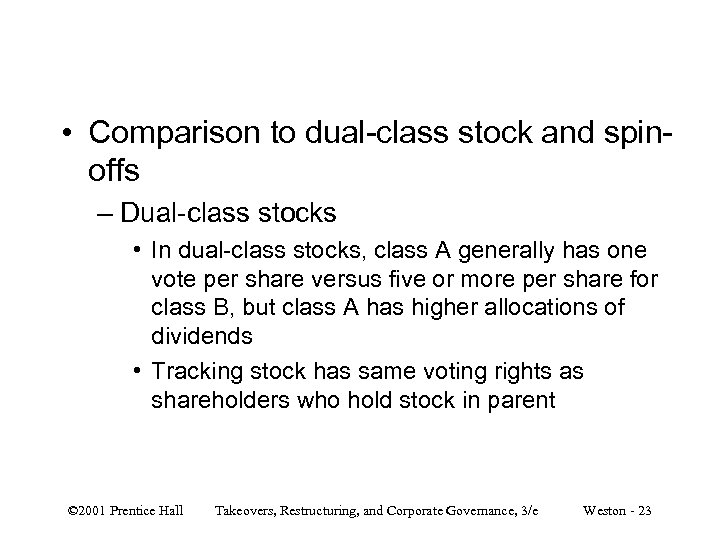 • Comparison to dual-class stock and spin-offs

– Dual-class stocks

• In dual-class stocks, class A generally has one vote per share versus five or more per share for class B, but class A has higher allocations of dividends

• Tracking stock has same voting rights as shareholders who hold stock in parent

©2001 Prentice Hall Takeovers, Restructuring, and Corporate Governance, 3/e Weston - 23